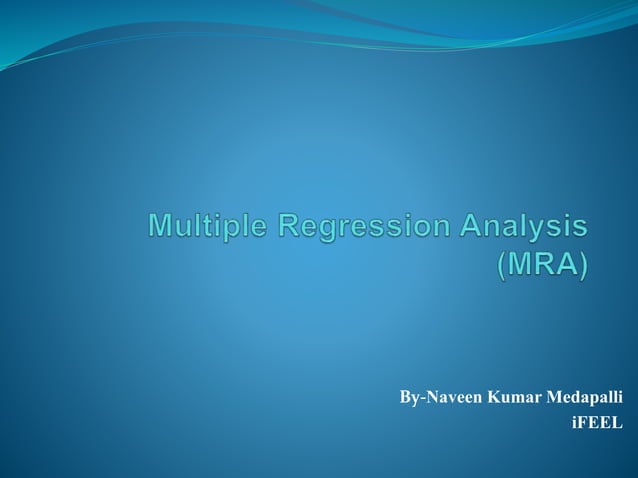 Multiple Regression Analysis (MRA)

By-Naveen Kumar Medapalli
iFEEL